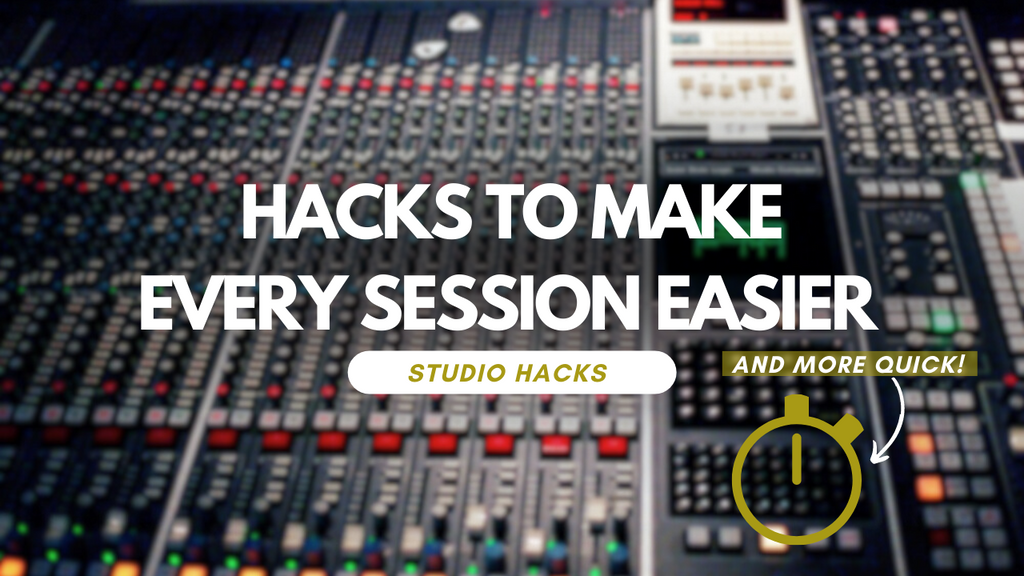 HACKS TO MAKE EVERY SESSION EASIER

STUDIO HACKS

AND MORE QUICK!